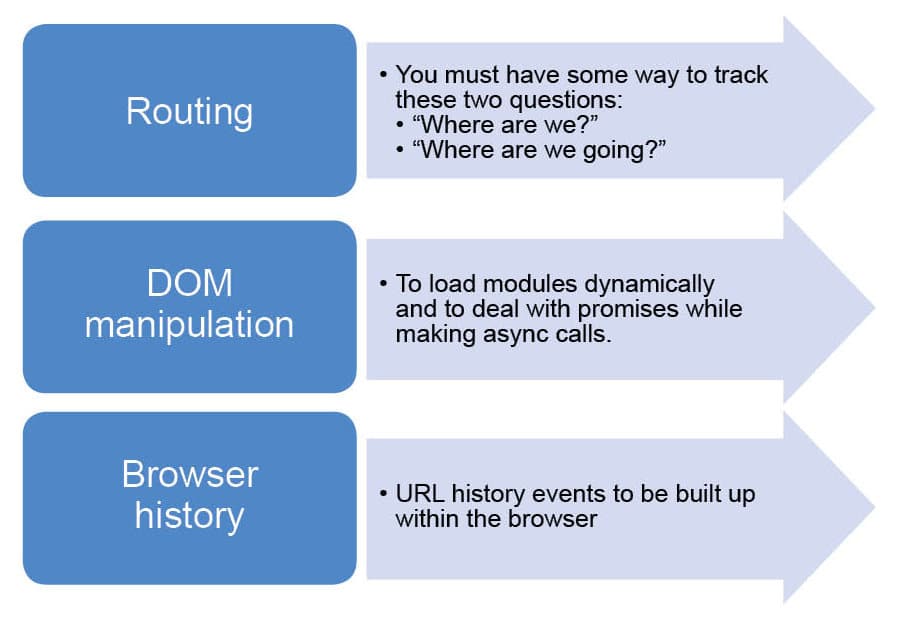 Routing

• You must have some way to track these two questions:
• “Where are we?”
• “Where are we going?”

DOM manipulation

• To load modules dynamically and to deal with promises while making async calls.

Browser history

• URL history events to be built up within the browser